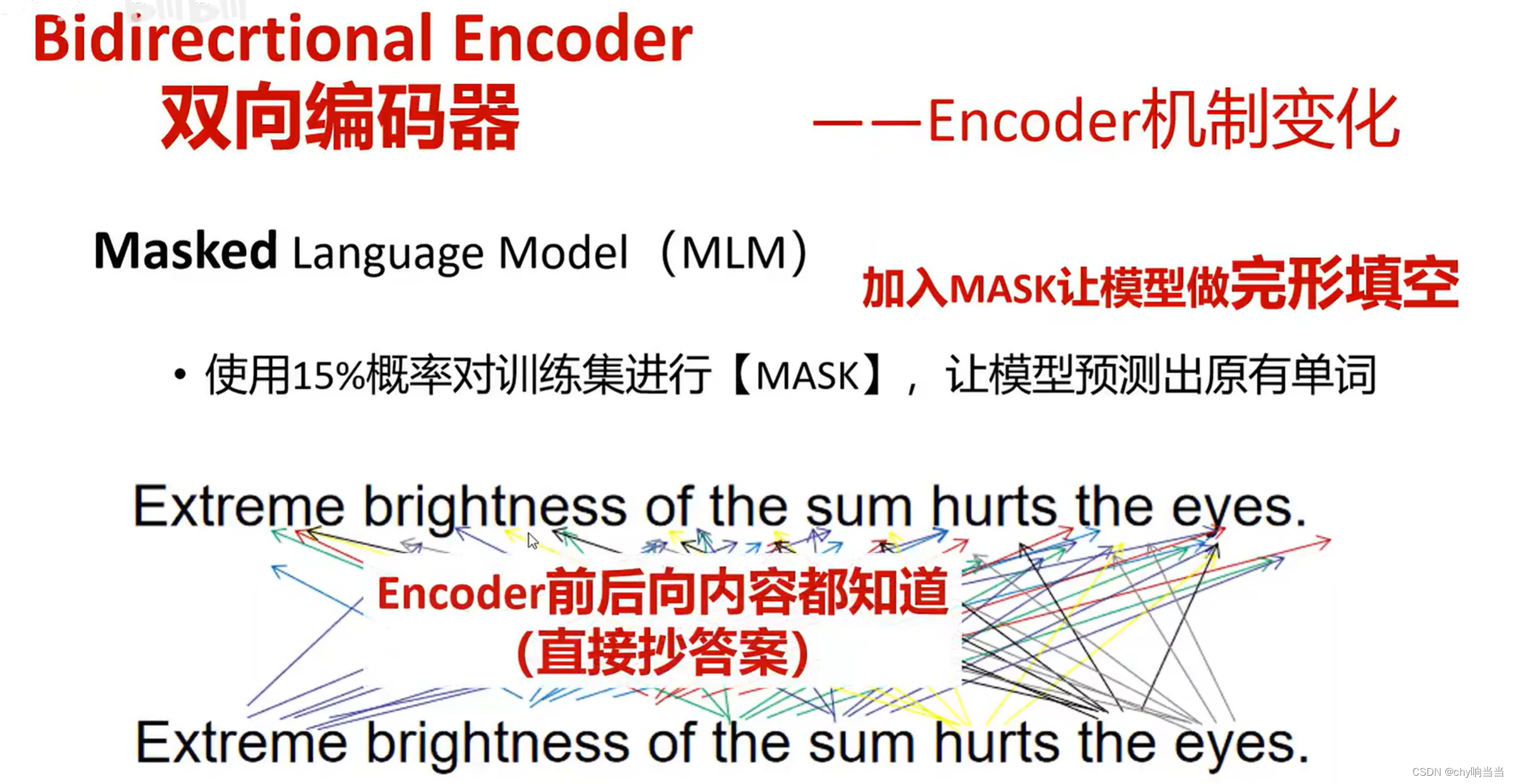 Bidirecrtional Encoder
双向编码器

——Encoder机制变化

Masked Language Model（MLM）

加入MASK让模型做完形填空

• 使用15%概率对训练集进行【MASK】，让模型预测出原有单词

Extreme brightness of the sum hurts the eyes.

Encoder前后向内容都知道
(直接抄答案)

Extreme brightness of the sum hurts the eyes.

CSDN @chy响当当